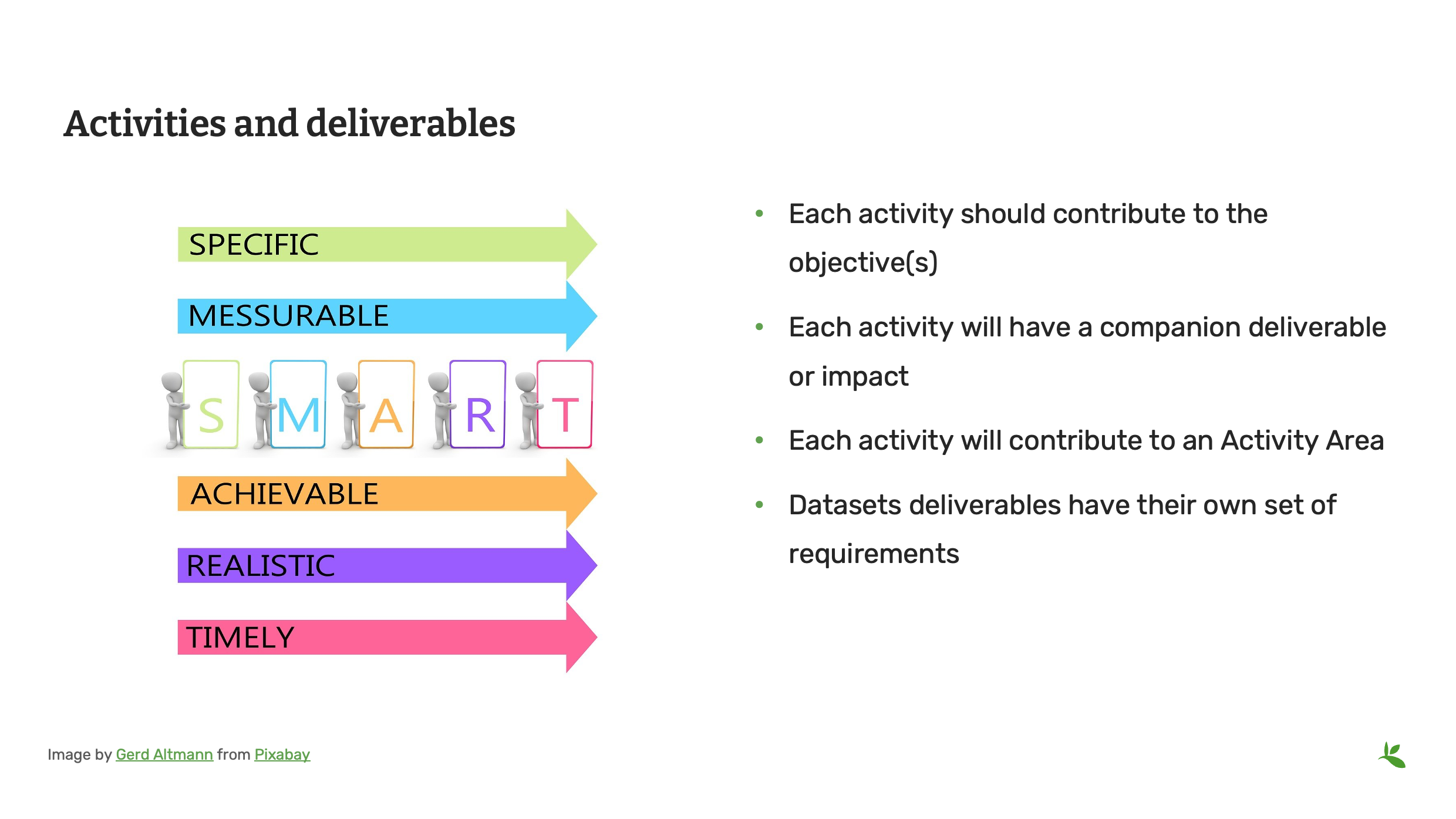 Activities and deliverables

SPECIFIC

MESSURABLE

S M A R T

ACHIEVABLE

REALISTIC

TIMELY

• Each activity should contribute to the objective(s)

• Each activity will have a companion deliverable or impact

• Each activity will contribute to an Activity Area

• Datasets deliverables have their own set of requirements

Image by Gerd Altmann from Pixabay